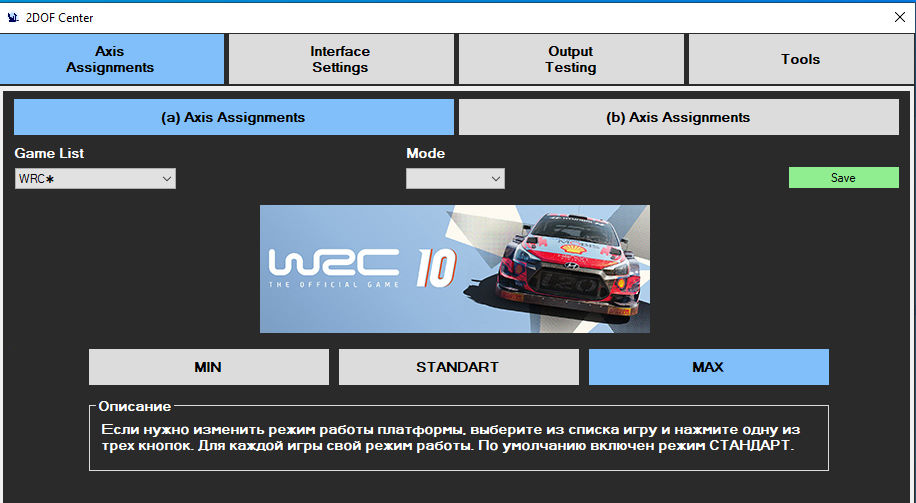 2DOF Center

Axis Assignments

Interface Settings

Output Testing

Tools

(a) Axis Assignments

(b) Axis Assignments

Game List

WRC*

Mode

Save

WRC 10
THE OFFICIAL GAME

MIN

STANDART

MAX

Описание

Если нужно изменить режим работы платформы, выберите из списка игру и нажмите одну из трех кнопок. Для каждой игры свой режим работы. По умолчанию включен режим СТАНДАРТ.